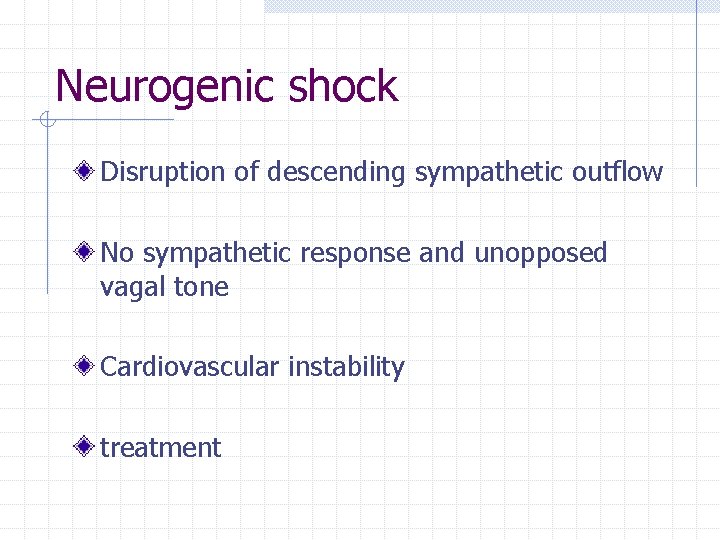 Neurogenic shock

Disruption of descending sympathetic outflow

No sympathetic response and unopposed vagal tone

Cardiovascular instability

treatment